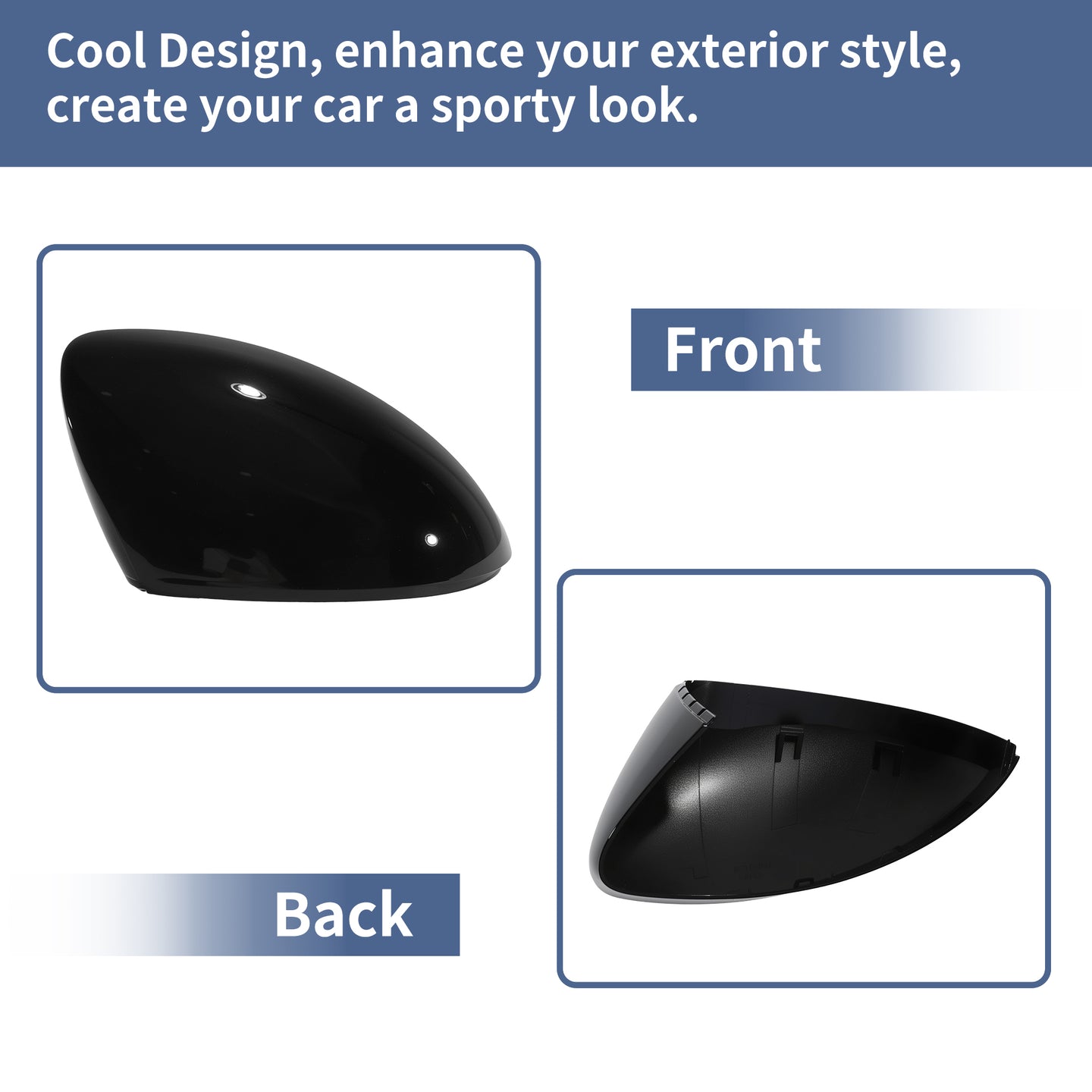 Cool Design, enhance your exterior style, create your car a sporty look.

Front

Back